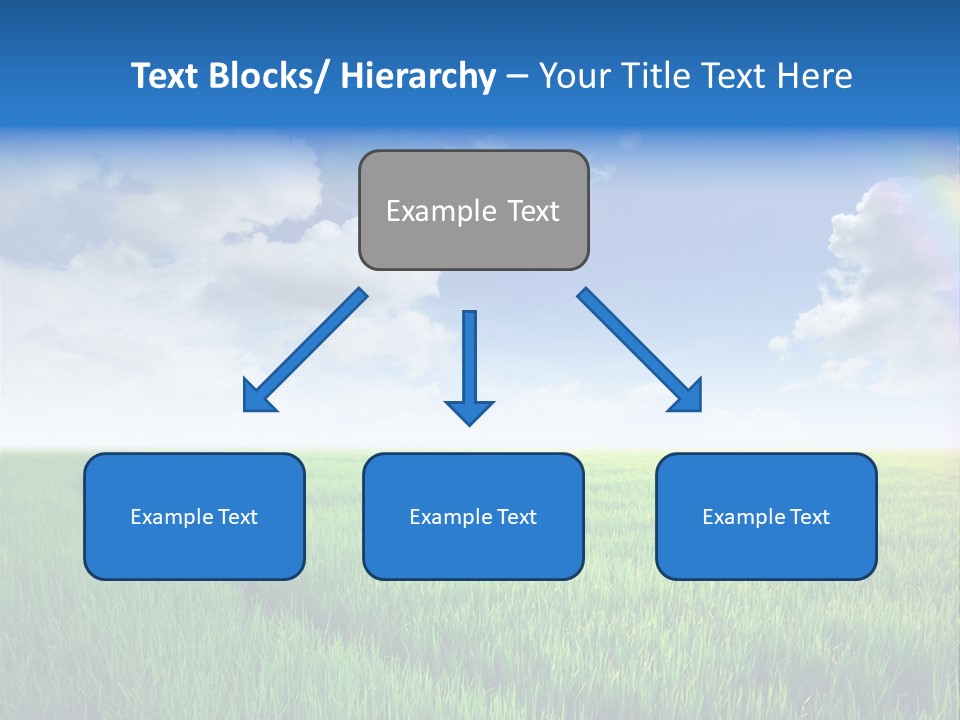 Text Blocks/ Hierarchy – Your Title Text Here

Example Text

Example Text

Example Text

Example Text